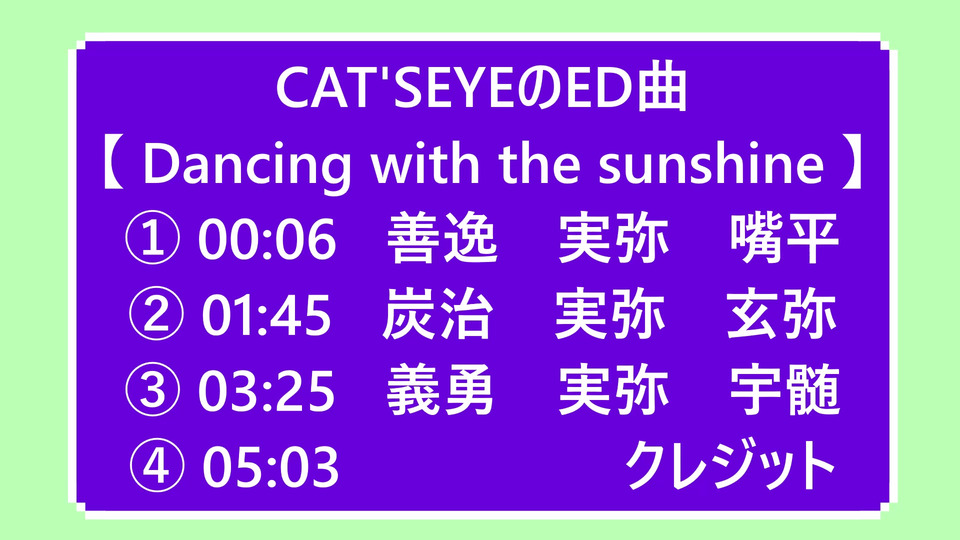 CAT'SEYEのED曲
【 Dancing with the sunshine 】
① 00:06 善逸 実弥 嘴平
② 01:45 炭治 実弥 玄弥
③ 03:25 義勇 実弥 宇髄
④ 05:03 クレジット